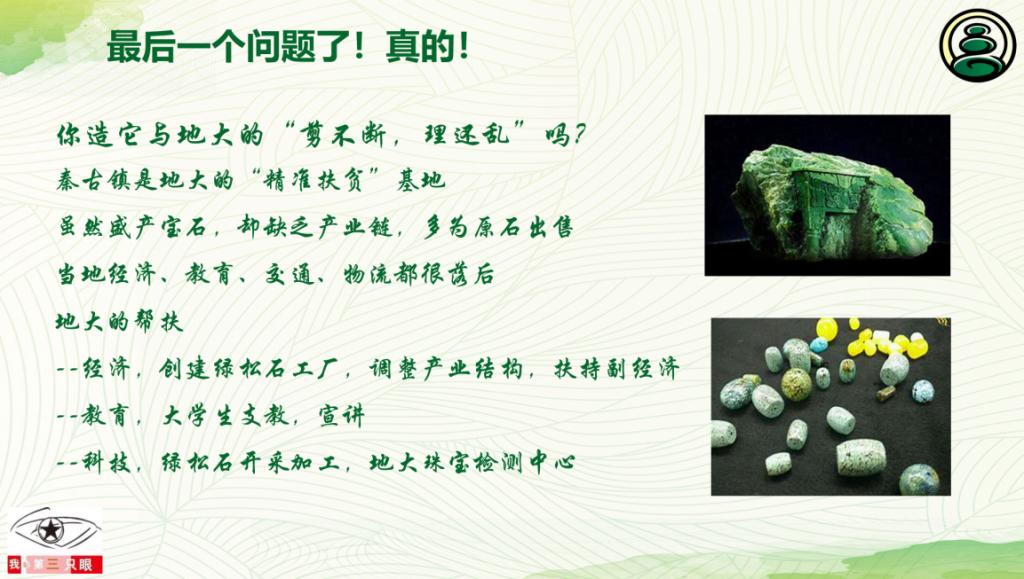 最后一个问题了！真的！

你造它与地大的“剪不断，理还乱”吗？
秦古镇是地大的“精准扶贫”基地
虽然盛产宝石，却缺乏产业链，多为原石出售
当地经济、教育、交通、物流都很落后
地大的帮扶
--经济，创建绿松石工厂，调整产业结构，扶持副经济
--教育，大学生支教，宣讲
--科技，绿松石开采加工，地大珠宝检测中心

我的第三只眼